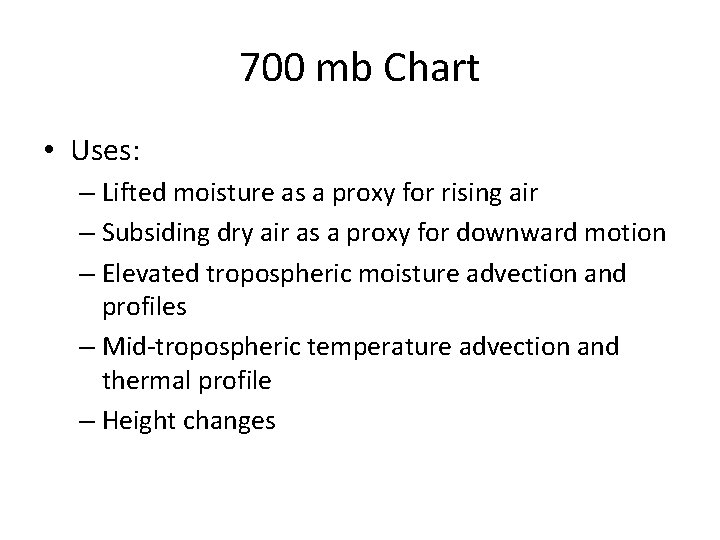 700 mb Chart

• Uses:

– Lifted moisture as a proxy for rising air
– Subsiding dry air as a proxy for downward motion
– Elevated tropospheric moisture advection and profiles
– Mid-tropospheric temperature advection and thermal profile
– Height changes